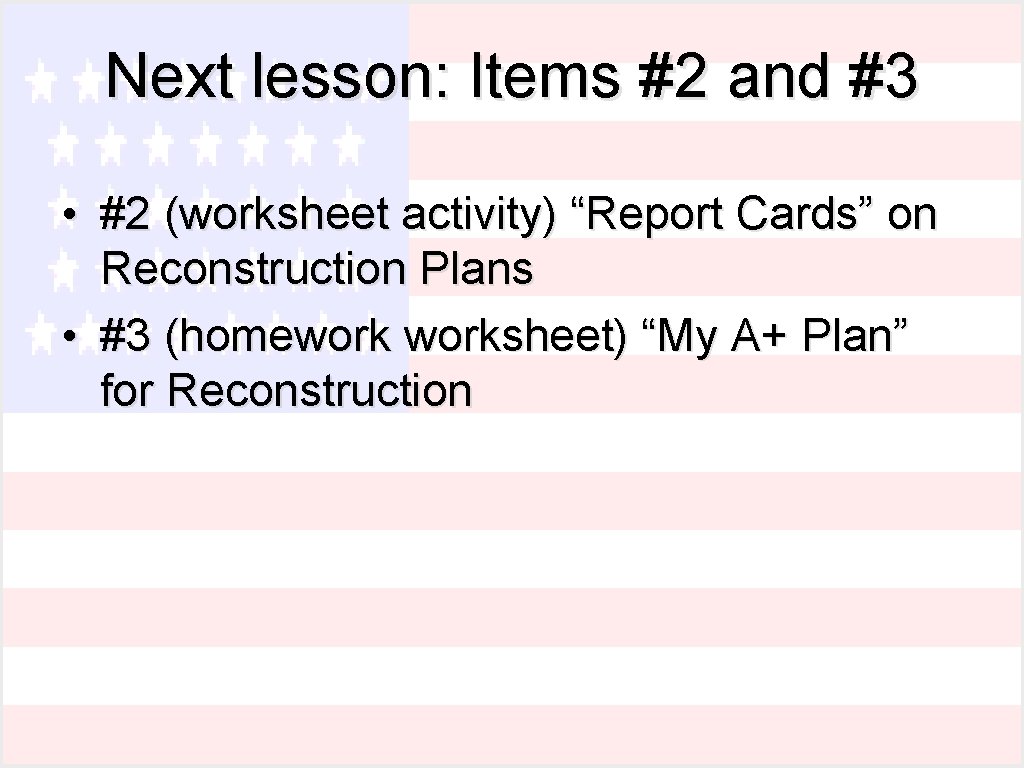 Next lesson: Items #2 and #3

• #2 (worksheet activity) “Report Cards” on Reconstruction Plans
• #3 (homework worksheet) “My A+ Plan” for Reconstruction